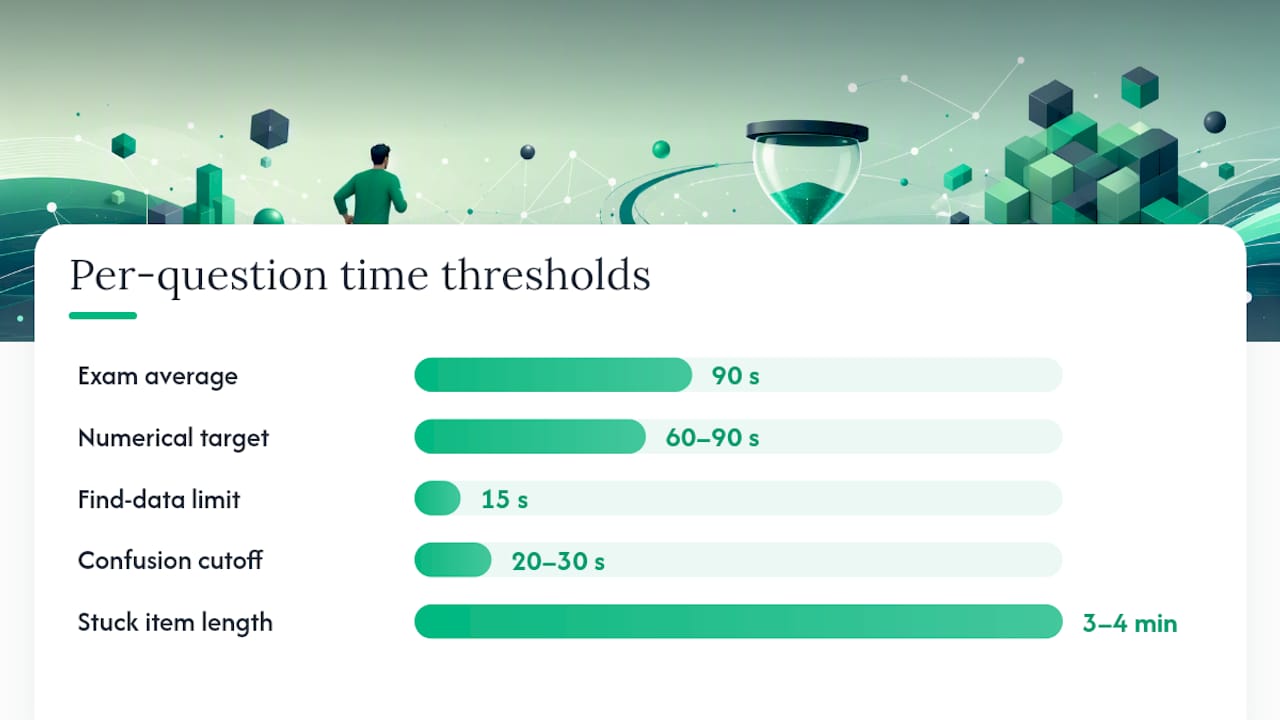 Per-question time thresholds

Exam average 90 s

Numerical target 60–90 s

Find-data limit 15 s

Confusion cutoff 20–30 s

Stuck item length 3–4 min